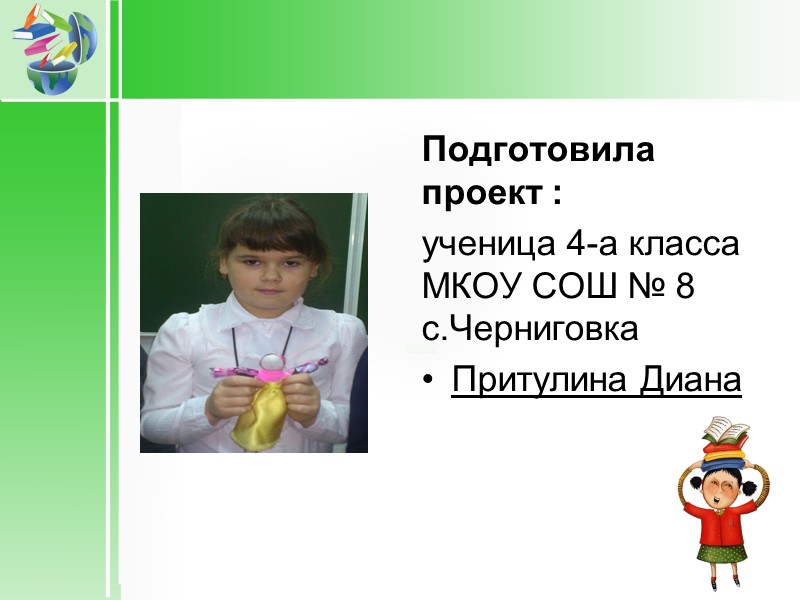 Подготовила проект :

ученица 4-а класса МКОУ СОШ № 8 с.Черниговка

• Притулина Диана